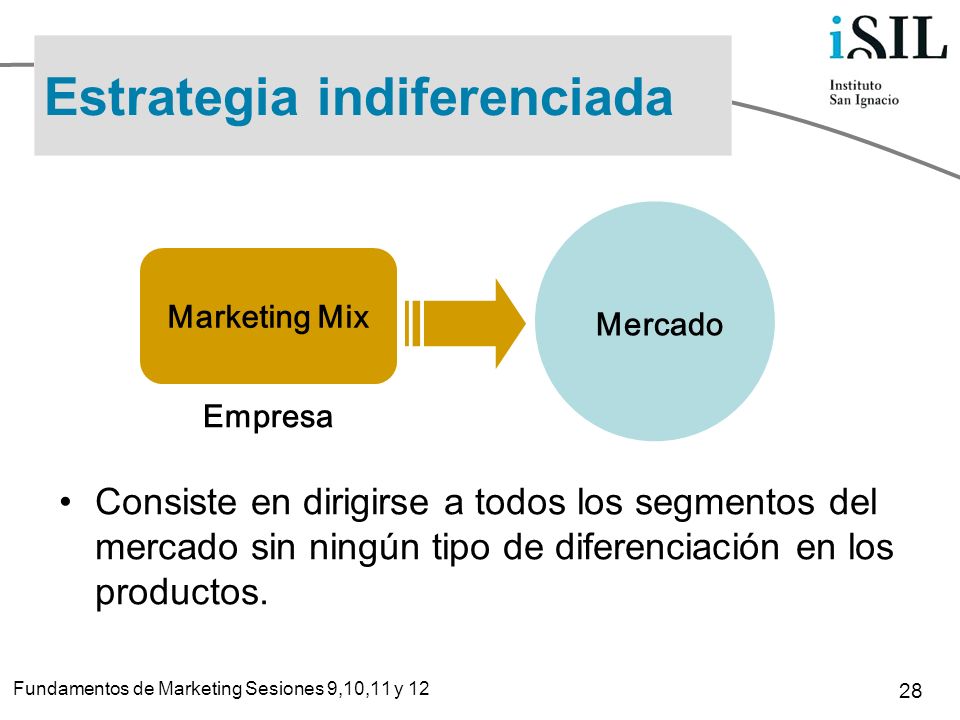 Estrategia indiferenciada

iSIL
Instituto
San Ignacio

Marketing Mix

Mercado

Empresa

• Consiste en dirigirse a todos los segmentos del mercado sin ningún tipo de diferenciación en los productos.

Fundamentos de Marketing Sesiones 9,10,11 y 12

28